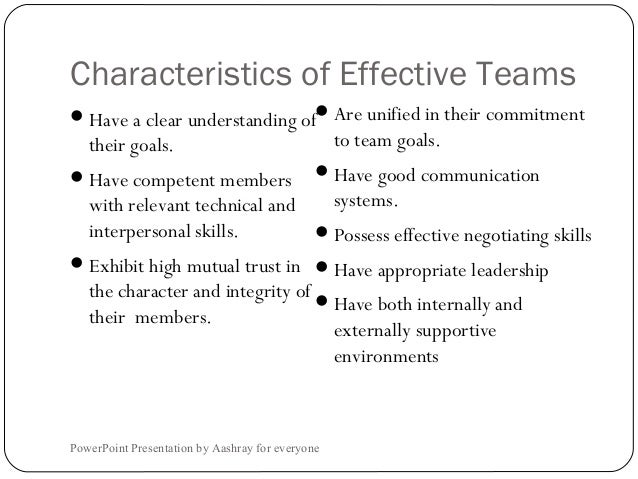 Characteristics of Effective Teams

- Have a clear understanding of their goals.
- Have competent members with relevant technical and interpersonal skills.
- Exhibit high mutual trust in the character and integrity of their members.

- Are unified in their commitment to team goals.
- Have good communication systems.
- Possess effective negotiating skills
- Have appropriate leadership
- Have both internally and externally supportive environments

PowerPoint Presentation by Aashray for everyone